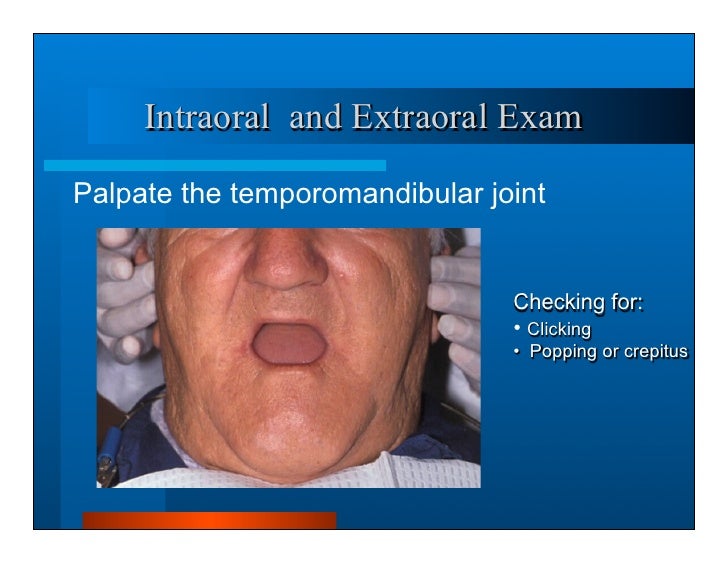 Intraoral  and Extraoral Exam

Palpate the temporomandibular joint

Checking for:
• Clicking
• Popping or crepitus